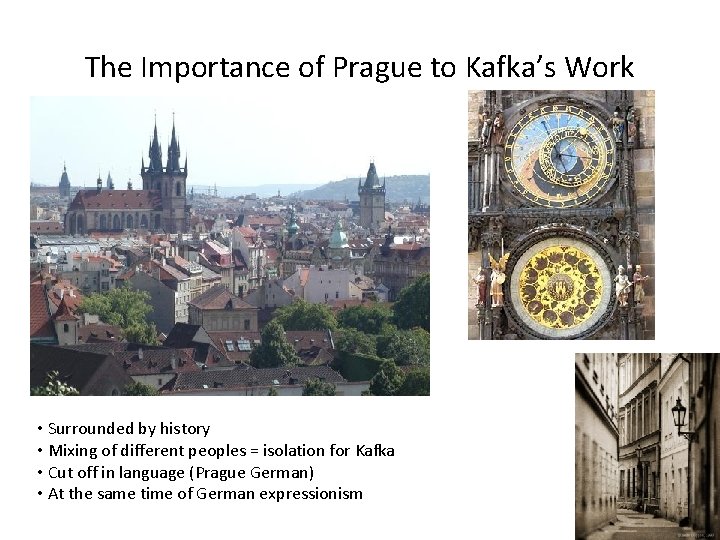 The Importance of Prague to Kafka's Work

• Surrounded by history
• Mixing of different peoples = isolation for Kafka
• Cut off in language (Prague German)
• At the same time of German expressionism